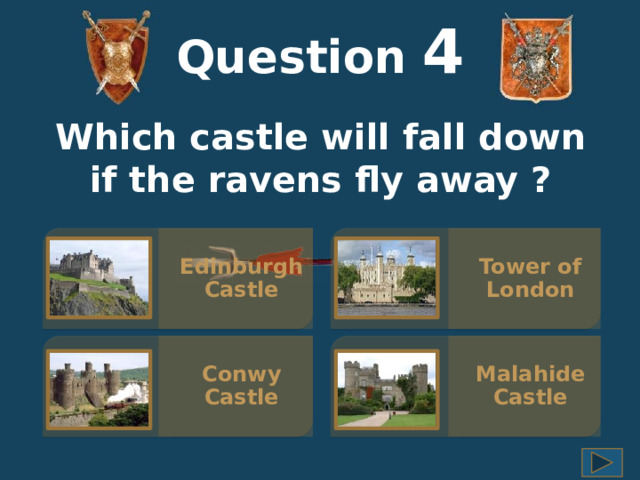 Question 4

Which castle will fall down if the ravens fly away ?

Edinburgh Castle

Tower of London

Conwy Castle

Malahide Castle